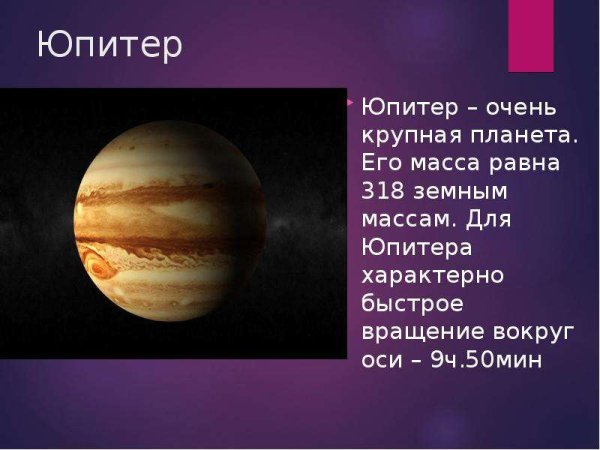 Юпитер

Юпитер – очень крупная планета. Его масса равна 318 земным массам. Для Юпитера характерно быстрое вращение вокруг оси – 9ч.50мин